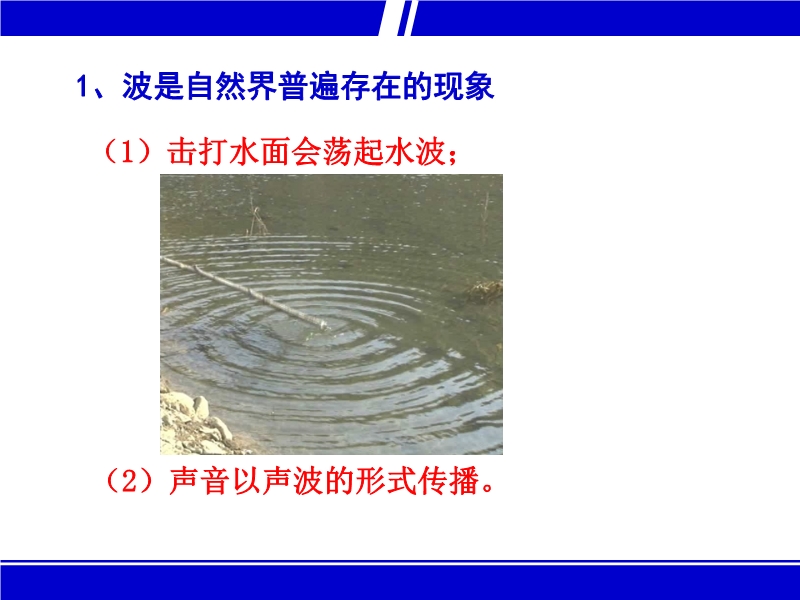 1、波是自然界普遍存在的现象

（1）击打水面会荡起水波；

（2）声音以声波的形式传播。